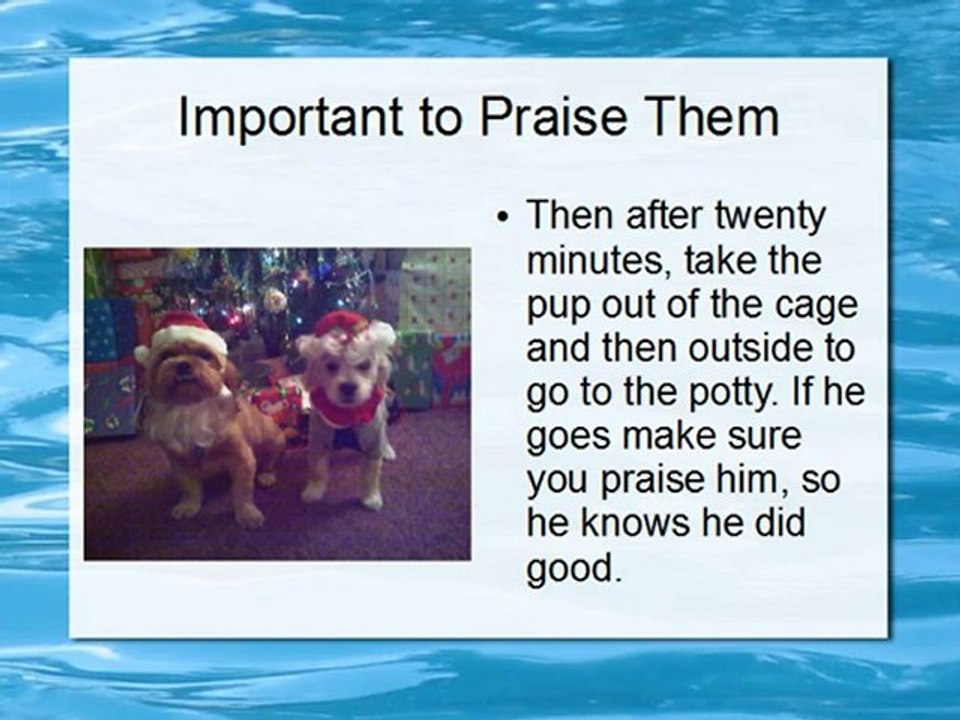 Important to Praise Them

• Then after twenty minutes, take the pup out of the cage and then outside to go to the potty. If he goes make sure you praise him, so he knows he did good.